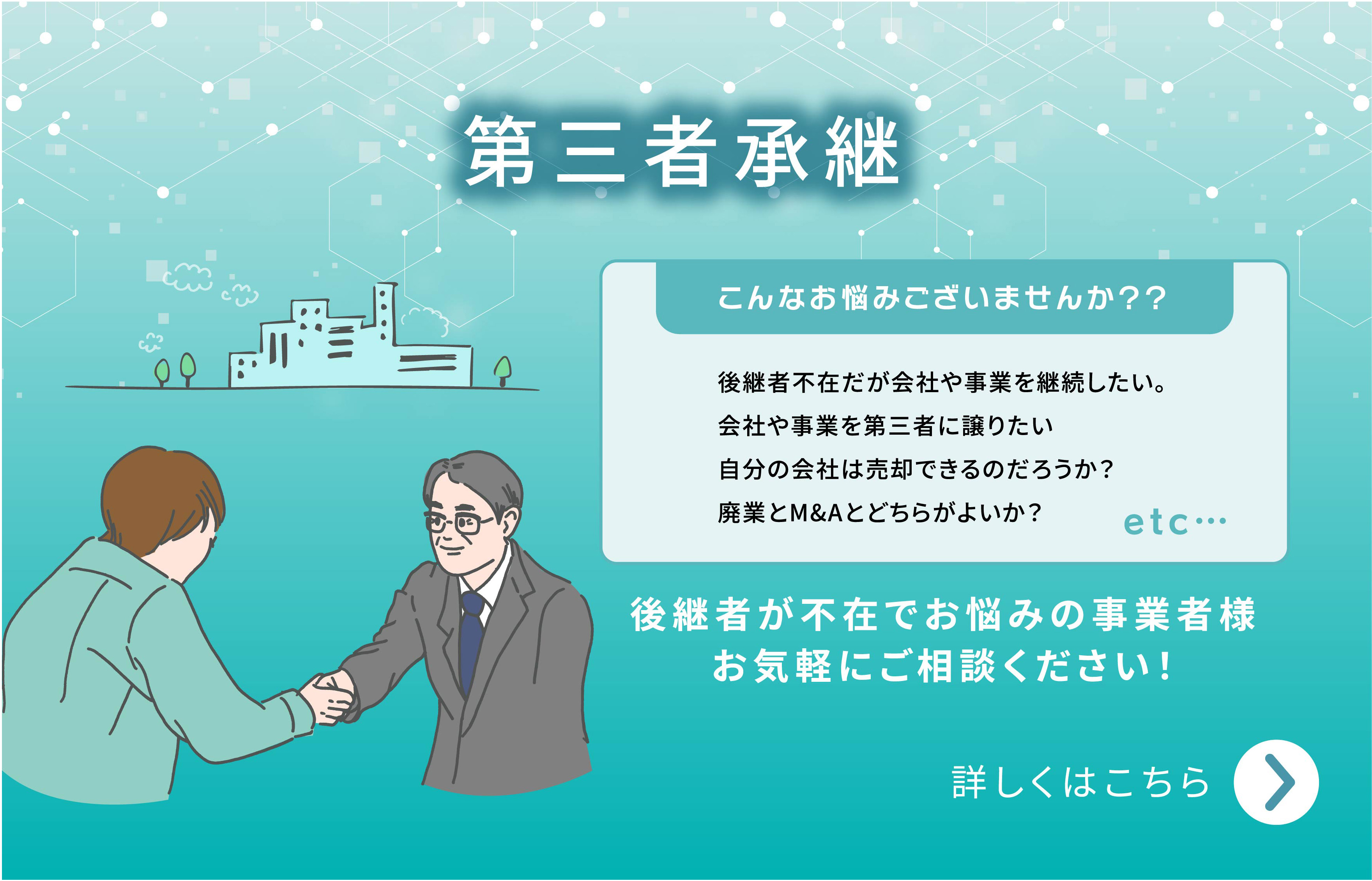 第三者承継

こんなお悩みございませんか??

後継者不在だが会社や事業を継続したい。
会社や事業を第三者に譲りたい
自分の会社は売却できるのだろうか?
廃業とM&Aとどちらがよいか?

etc…

後継者が不在でお悩みの事業者様
お気軽にご相談ください!

詳しくはこちら